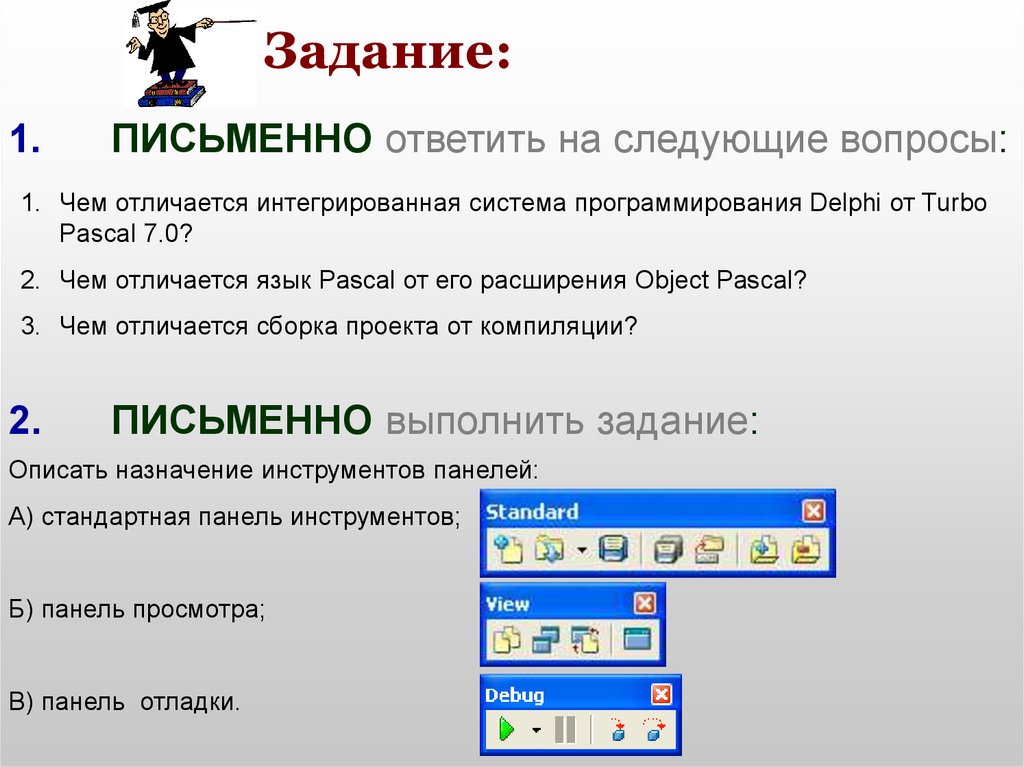 Задание:

1. ПИСЬМЕННО ответить на следующие вопросы:

1. Чем отличается интегрированная система программирования Delphi от Turbo Pascal 7.0?

2. Чем отличается язык Pascal от его расширения Object Pascal?

3. Чем отличается сборка проекта от компиляции?

2. ПИСЬМЕННО выполнить задание:

Описать назначение инструментов панелей:

А) стандартная панель инструментов;

Standard

Б) панель просмотра;

View

В) панель отладки.

Debug